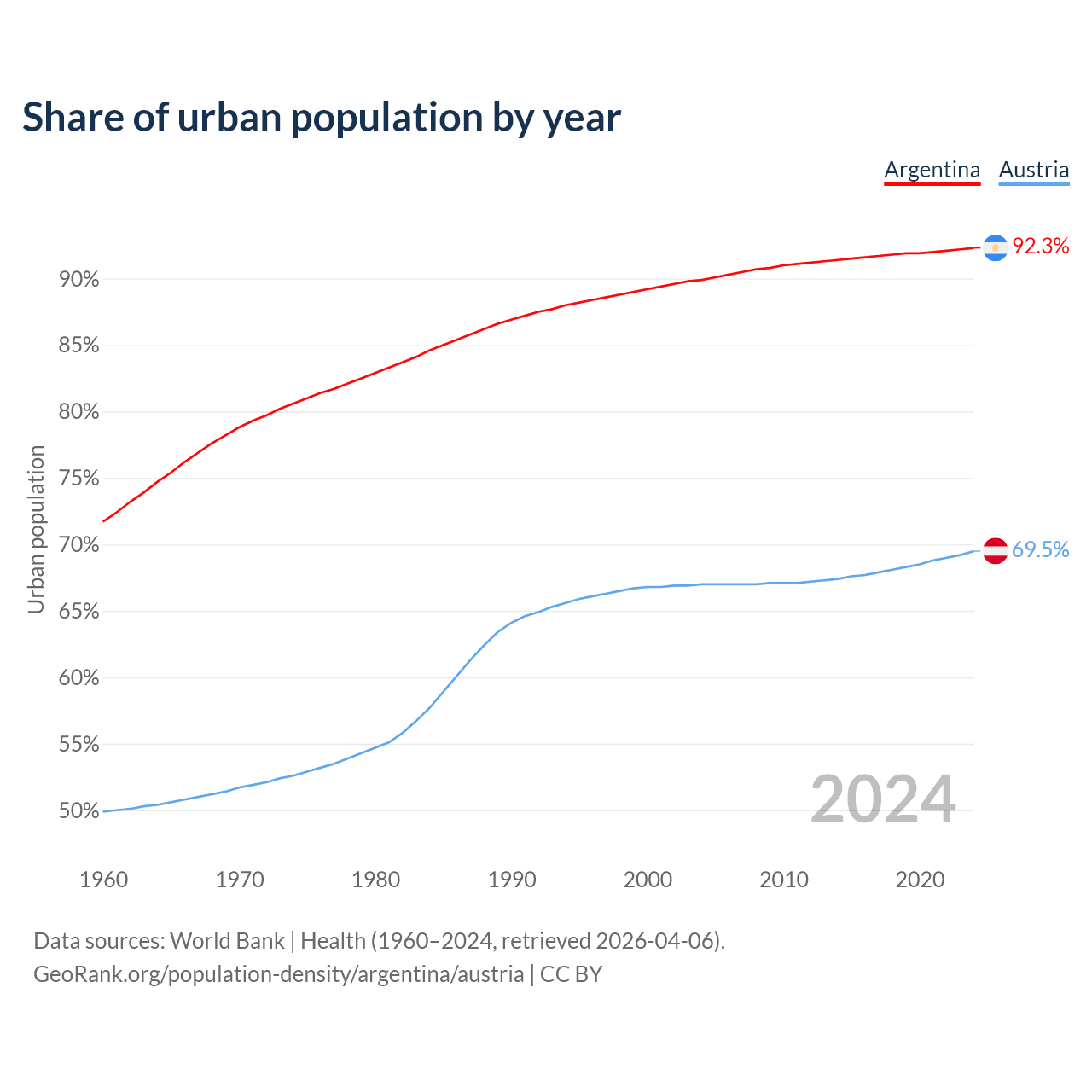 Share of urban population by year

Argentina Austria

92.3%
69.5%

Urban population

90%
85%
80%
75%
70%
65%
60%
55%
50%

2024

1960 1970 1980 1990 2000 2010 2020

Data sources: World Bank | Health (1960–2024, retrieved 2026-04-06).
GeoRank.org/population-density/argentina/austria | CC BY